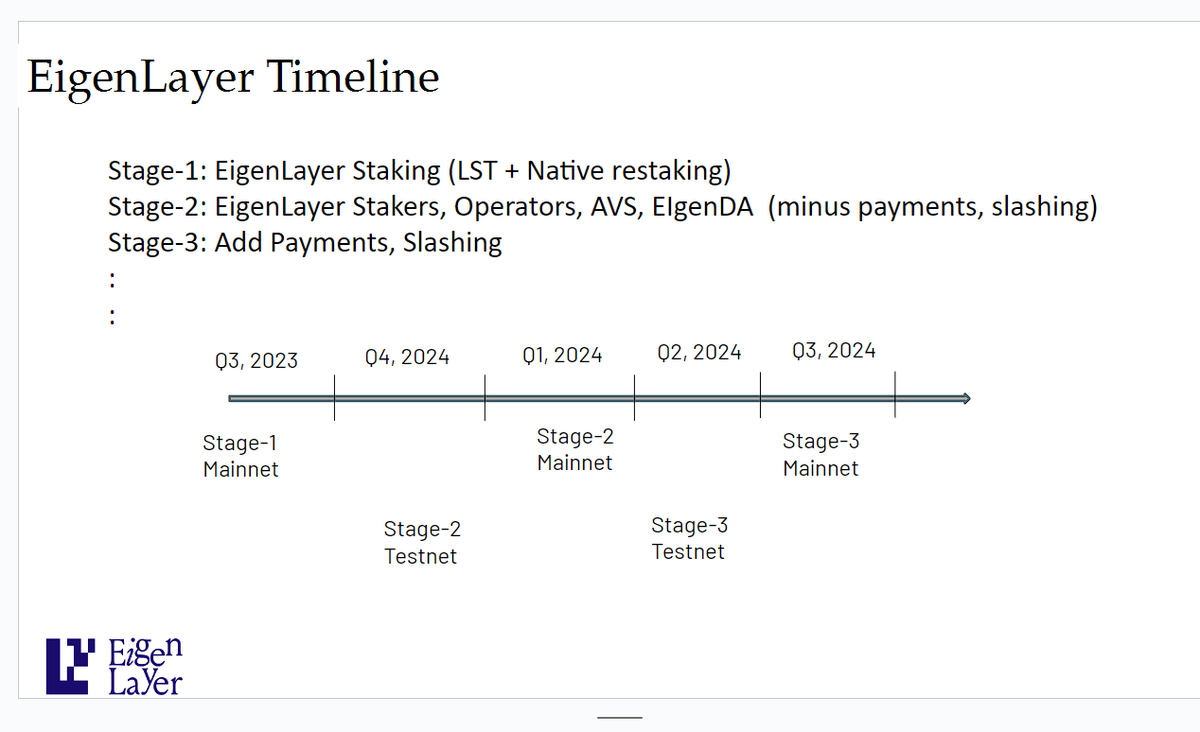 EigenLayer Timeline

Stage-1: EigenLayer Staking (LST + Native restaking)
Stage-2: EigenLayer Stakers, Operators, AVS, EIgenDA (minus payments, slashing)
Stage-3: Add Payments, Slashing
:
:

Q3, 2023
Q4, 2024
Q1, 2024
Q2, 2024
Q3, 2024

Stage-1 Mainnet

Stage-2 Testnet

Stage-2 Mainnet

Stage-3 Testnet

Stage-3 Mainnet

Eigen Layer